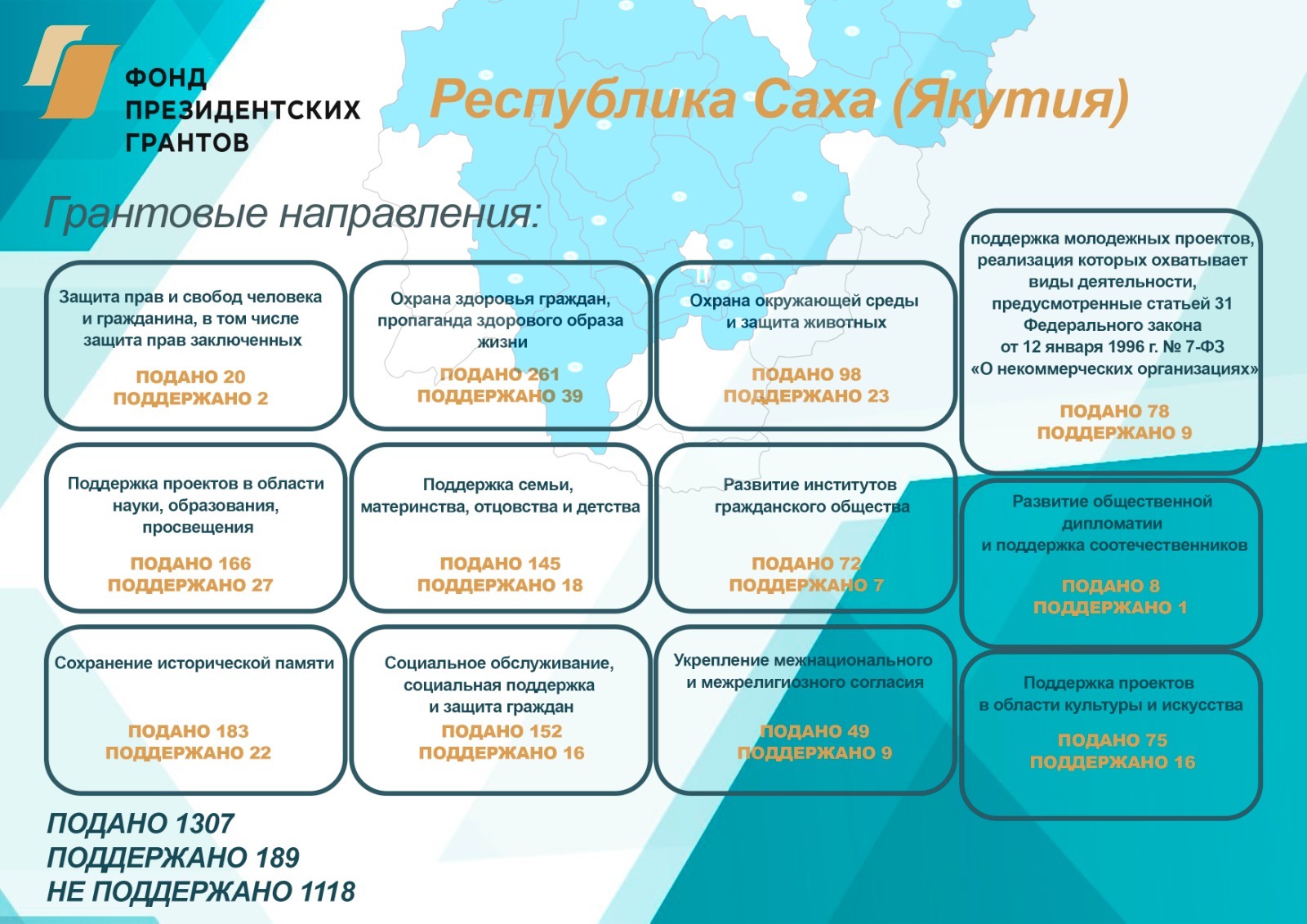 ФОНД ПРЕЗИДЕНТСКИХ ГРАНТОВ

Республика Саха (Якутия)

Грантовые направления:

Защита прав и свобод человека и гражданина, в том числе защита прав заключенных
ПОДАНО 20
ПОДДЕРЖАНО 2

Охрана здоровья граждан, пропаганда здорового образа жизни
ПОДАНО 261
ПОДДЕРЖАНО 39

Охрана окружающей среды и защита животных
ПОДАНО 98
ПОДДЕРЖАНО 23

поддержка молодежных проектов, реализация которых охватывает виды деятельности, предусмотренные статьей 31 Федерального закона от 12 января 1996 г. № 7-ФЗ «О некоммерческих организациях»
ПОДАНО 78
ПОДДЕРЖАНО 9

Поддержка проектов в области науки, образования, просвещения
ПОДАНО 166
ПОДДЕРЖАНО 27

Поддержка семьи, материнства, отцовства и детства
ПОДАНО 145
ПОДДЕРЖАНО 18

Развитие институтов гражданского общества
ПОДАНО 72
ПОДДЕРЖАНО 7

Развитие общественной дипломатии и поддержка соотечественников
ПОДАНО 8
ПОДДЕРЖАНО 1

Сохранение исторической памяти
ПОДАНО 183
ПОДДЕРЖАНО 22

Социальное обслуживание, социальная поддержка и защита граждан
ПОДАНО 152
ПОДДЕРЖАНО 16

Укрепление межнационального и межрелигиозного согласия
ПОДАНО 49
ПОДДЕРЖАНО 9

Поддержка проектов в области культуры и искусства
ПОДАНО 75
ПОДДЕРЖАНО 16

ПОДАНО 1307
ПОДДЕРЖАНО 189
НЕ ПОДДЕРЖАНО 1118